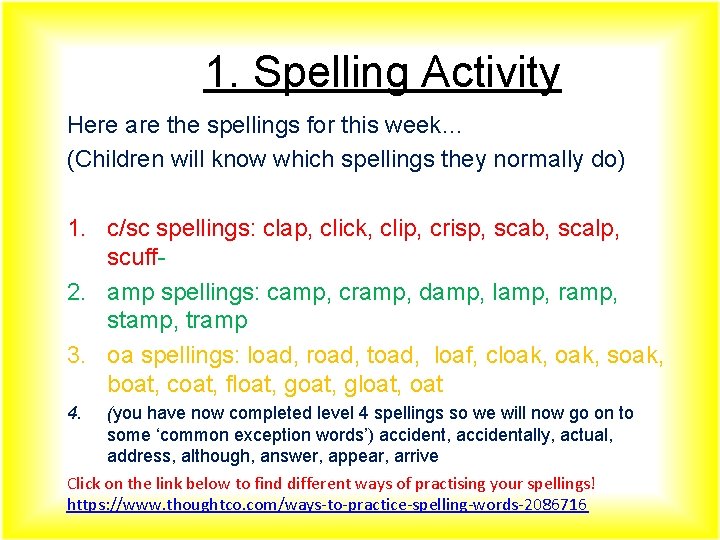 1. Spelling Activity

Here are the spellings for this week…
(Children will know which spellings they normally do)

1. c/sc spellings: clap, click, clip, crisp, scab, scalp, scuff-
2. amp spellings: camp, cramp, damp, lamp, ramp, stamp, tramp
3. oa spellings: load, road, toad, loaf, cloak, oak, soak, boat, coat, float, goat, gloat, oat
4. (you have now completed level 4 spellings so we will now go on to some ‘common exception words’) accident, accidentally, actual, address, although, answer, appear, arrive

Click on the link below to find different ways of practising your spellings!
https://www.thoughtco.com/ways-to-practice-spelling-words-2086716